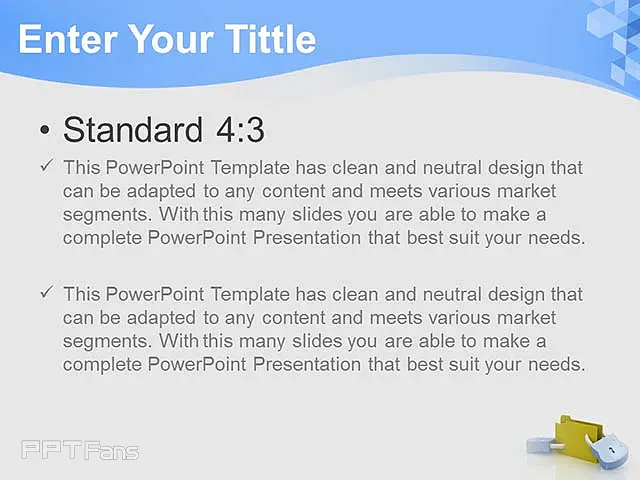 Enter Your Tittle

• Standard 4:3

✓ This PowerPoint Template has clean and neutral design that can be adapted to any content and meets various market segments. With this many slides you are able to make a complete PowerPoint Presentation that best suit your needs.

✓ This PowerPoint Template has clean and neutral design that can be adapted to any content and meets various market segments. With this many slides you are able to make a complete PowerPoint Presentation that best suit your needs.

PPTFans